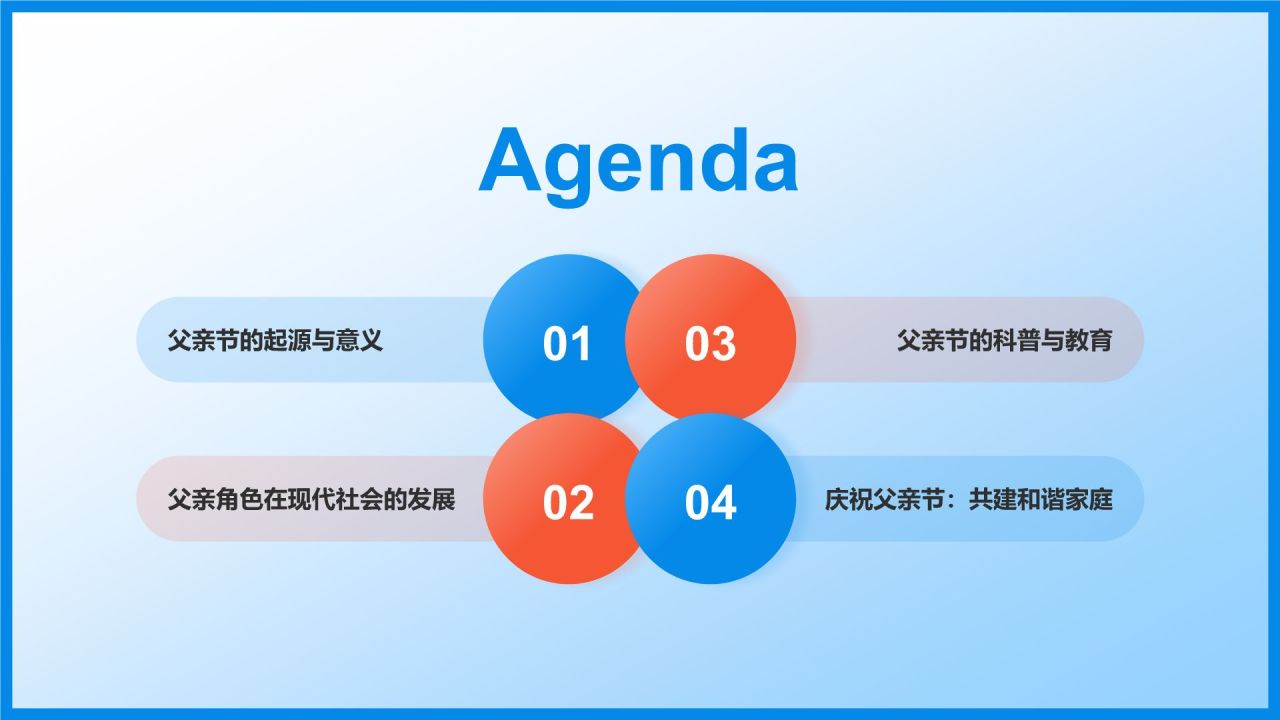 Agenda

01

父亲节的起源与意义

02

父亲角色在现代社会的发展

03

父亲节的科普与教育

04

庆祝父亲节：共建和谐家庭